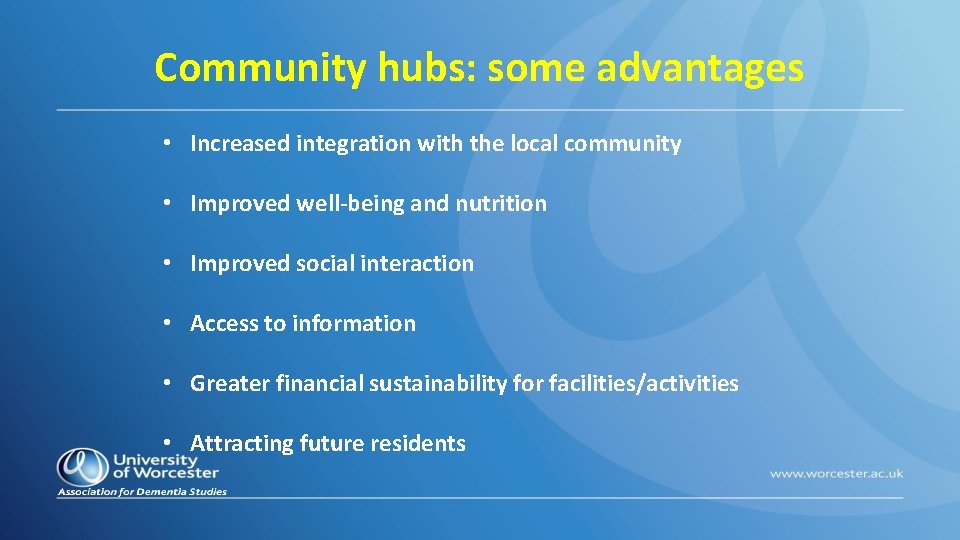 Community hubs: some advantages

• Increased integration with the local community

• Improved well-being and nutrition

• Improved social interaction

• Access to information

• Greater financial sustainability for facilities/activities

• Attracting future residents

University of Worcester
Association for Dementia Studies

www.worcester.ac.uk